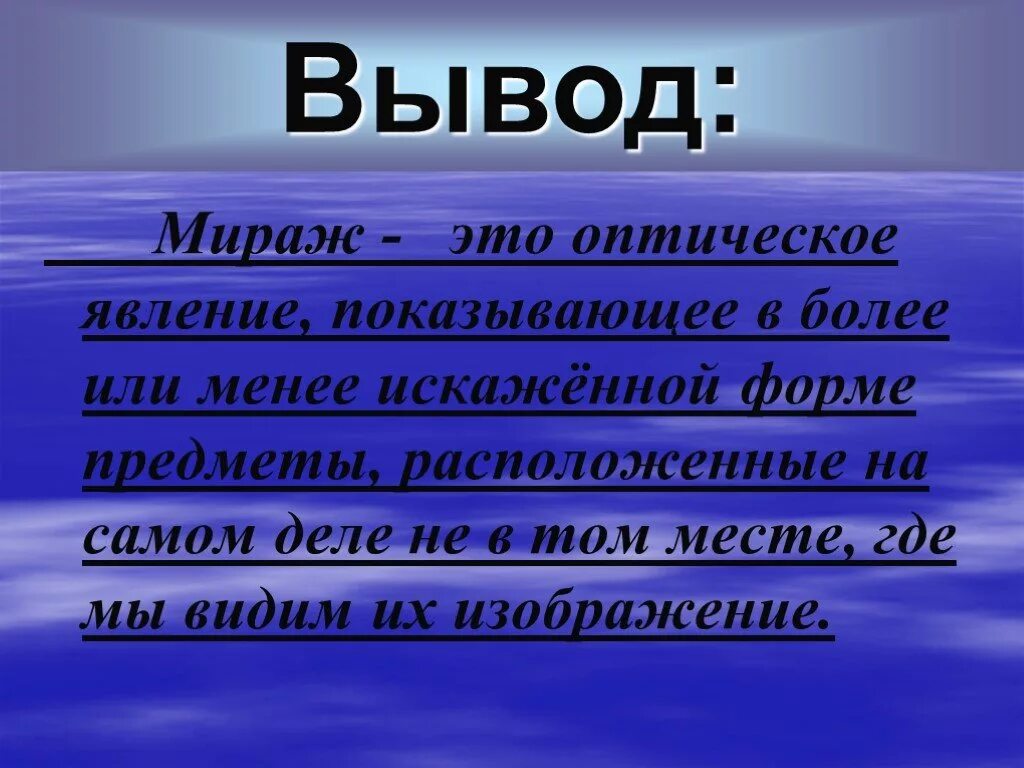 Вывод:

Мираж - это оптическое явление, показывающее в более или менее искажённой форме предметы, расположенные на самом деле не в том месте, где мы видим их изображение.